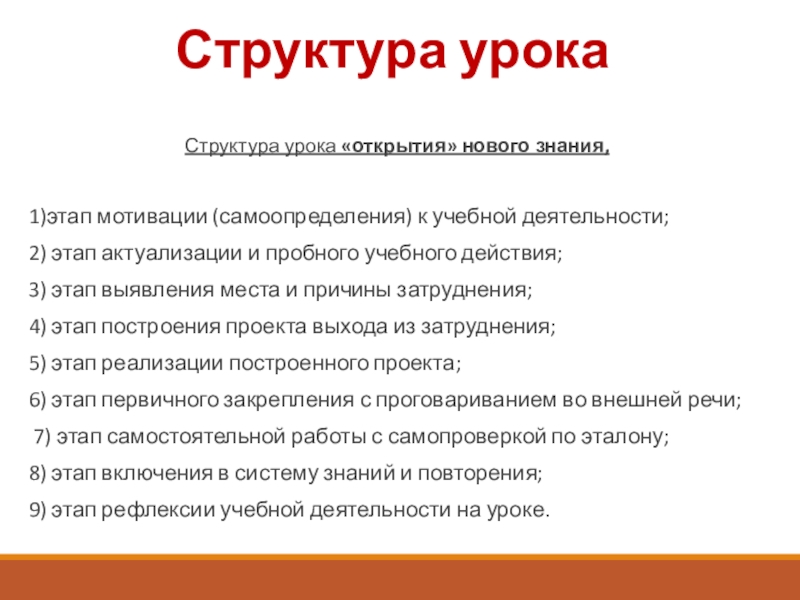 Структура урока

Структура урока «открытия» нового знания,

1)этап мотивации (самоопределения) к учебной деятельности;

2) этап актуализации и пробного учебного действия;

3) этап выявления места и причины затруднения;

4) этап построения проекта выхода из затруднения;

5) этап реализации построенного проекта;

6) этап первичного закрепления с проговариванием во внешней речи;

7) этап самостоятельной работы с самопроверкой по эталону;

8) этап включения в систему знаний и повторения;

9) этап рефлексии учебной деятельности на уроке.